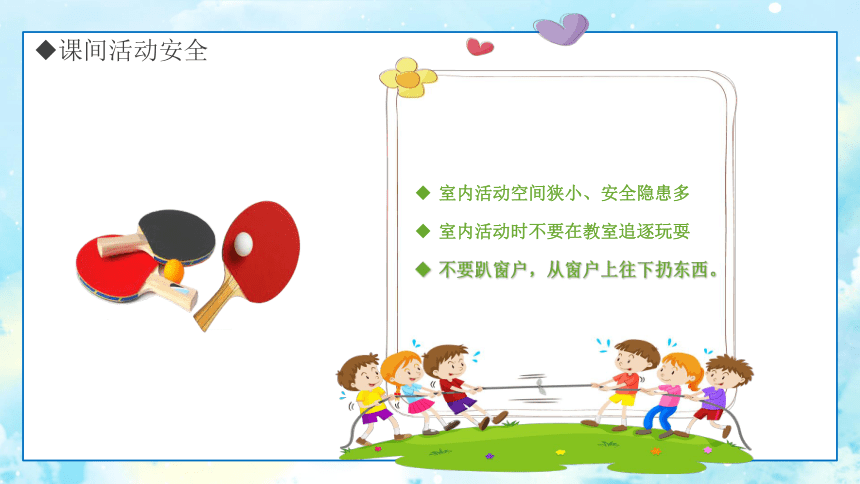 ◆课间活动安全

◆ 室内活动空间狭小、安全隐患多

◆ 室内活动时不要在教室追逐玩耍

◆ 不要趴窗户，从窗户上往下扔东西。